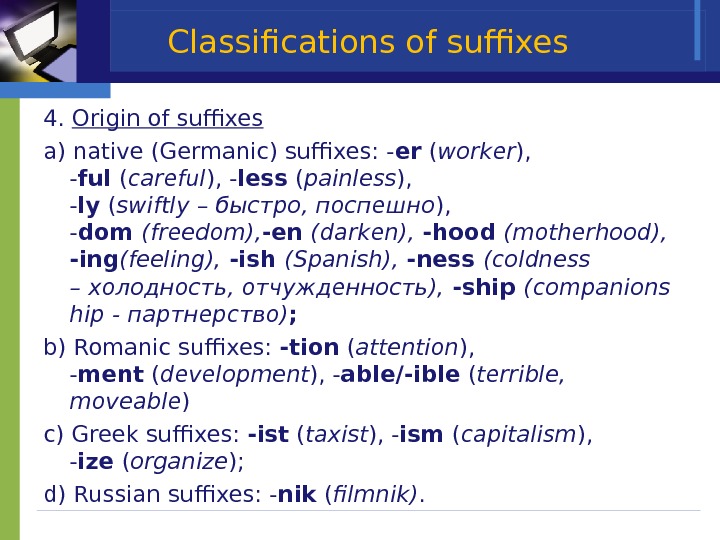 Classifications of suffixes

4. Origin of suffixes

a) native (Germanic) suffixes: -er (worker), -ful (careful), -less (painless), -ly (swiftly – быстро, поспешно), -dom (freedom),-en (darken), -hood (motherhood), -ing(feeling), -ish (Spanish), -ness (coldness – холодность, отчужденность), -ship (companions hip - партнерство);

b) Romanic suffixes: -tion (attention), -ment (development), -able/-ible (terrible, moveable)

c) Greek suffixes: -ist (taxist), -ism (capitalism), -ize (organize);

d) Russian suffixes: -nik (filmnik).